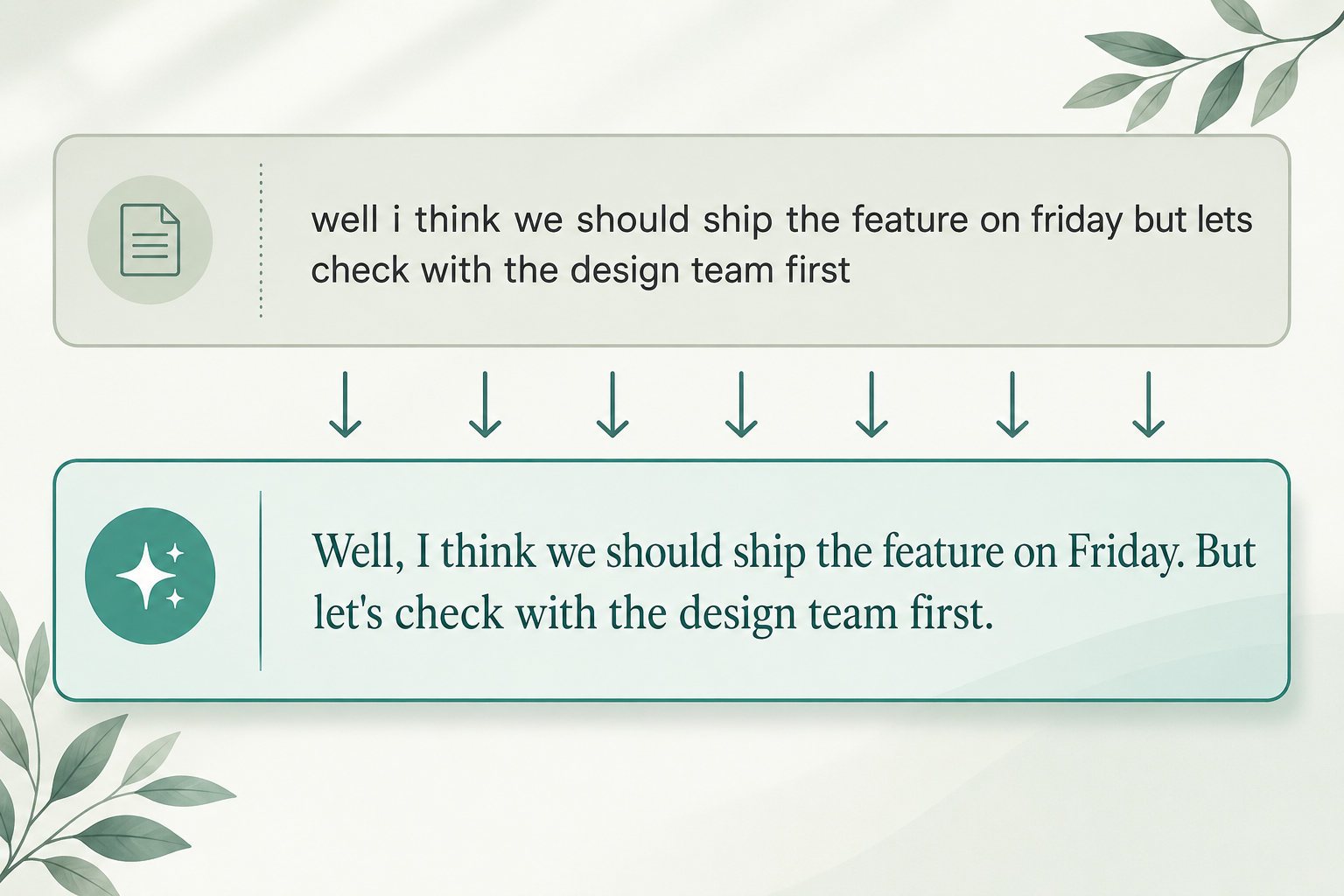 well i think we should ship the feature on friday but lets check with the design team first

Well, I think we should ship the feature on Friday. But let's check with the design team first.